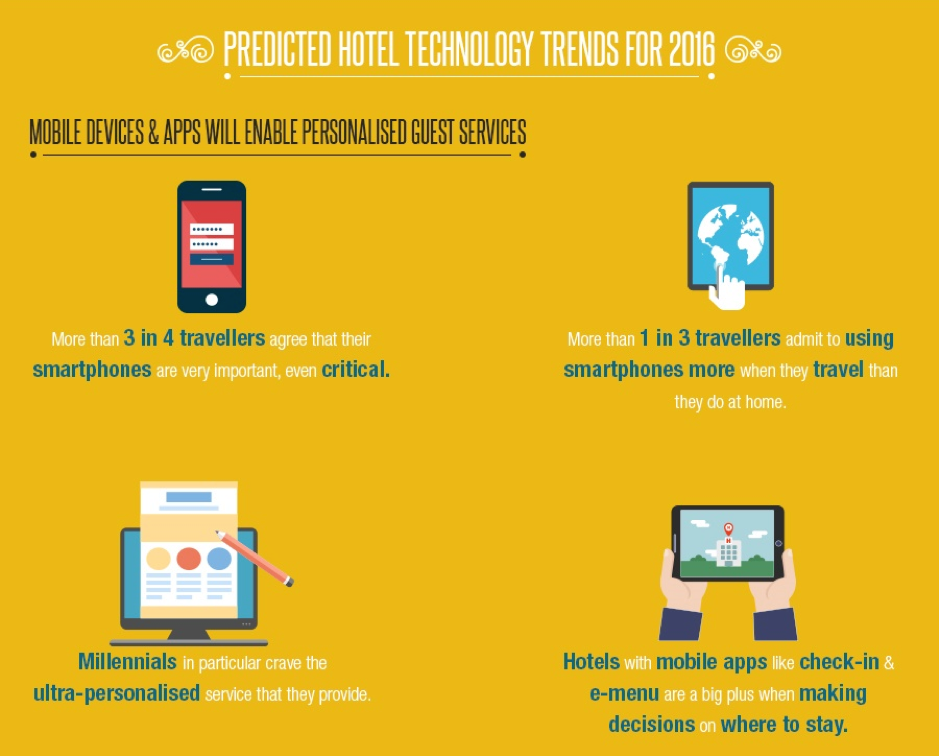 PREDICTED HOTEL TECHNOLOGY TRENDS FOR 2016

MOBILE DEVICES & APPS WILL ENABLE PERSONALISED GUEST SERVICES

More than 3 in 4 travellers agree that their smartphones are very important, even critical.

More than 1 in 3 travellers admit to using smartphones more when they travel than they do at home.

Millennials in particular crave the ultra-personalised service that they provide.

Hotels with mobile apps like check-in & e-menu are a big plus when making decisions on where to stay.